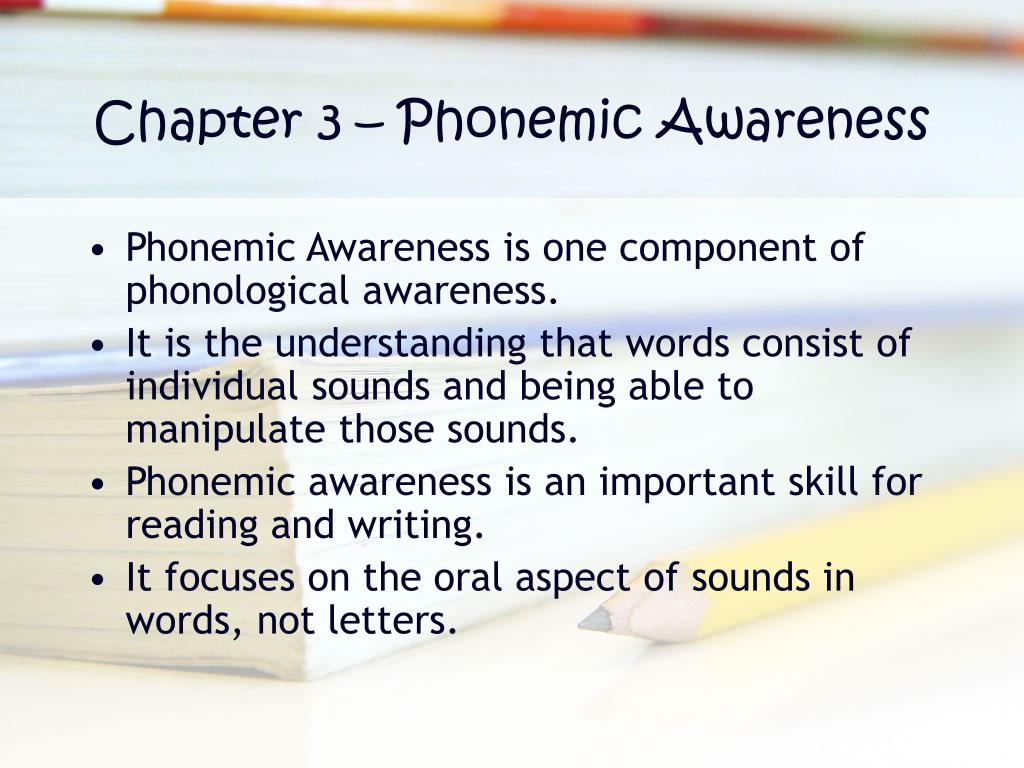 Chapter 3 – Phonemic Awareness

• Phonemic Awareness is one component of phonological awareness.
• It is the understanding that words consist of individual sounds and being able to manipulate those sounds.
• Phonemic awareness is an important skill for reading and writing.
• It focuses on the oral aspect of sounds in words, not letters.